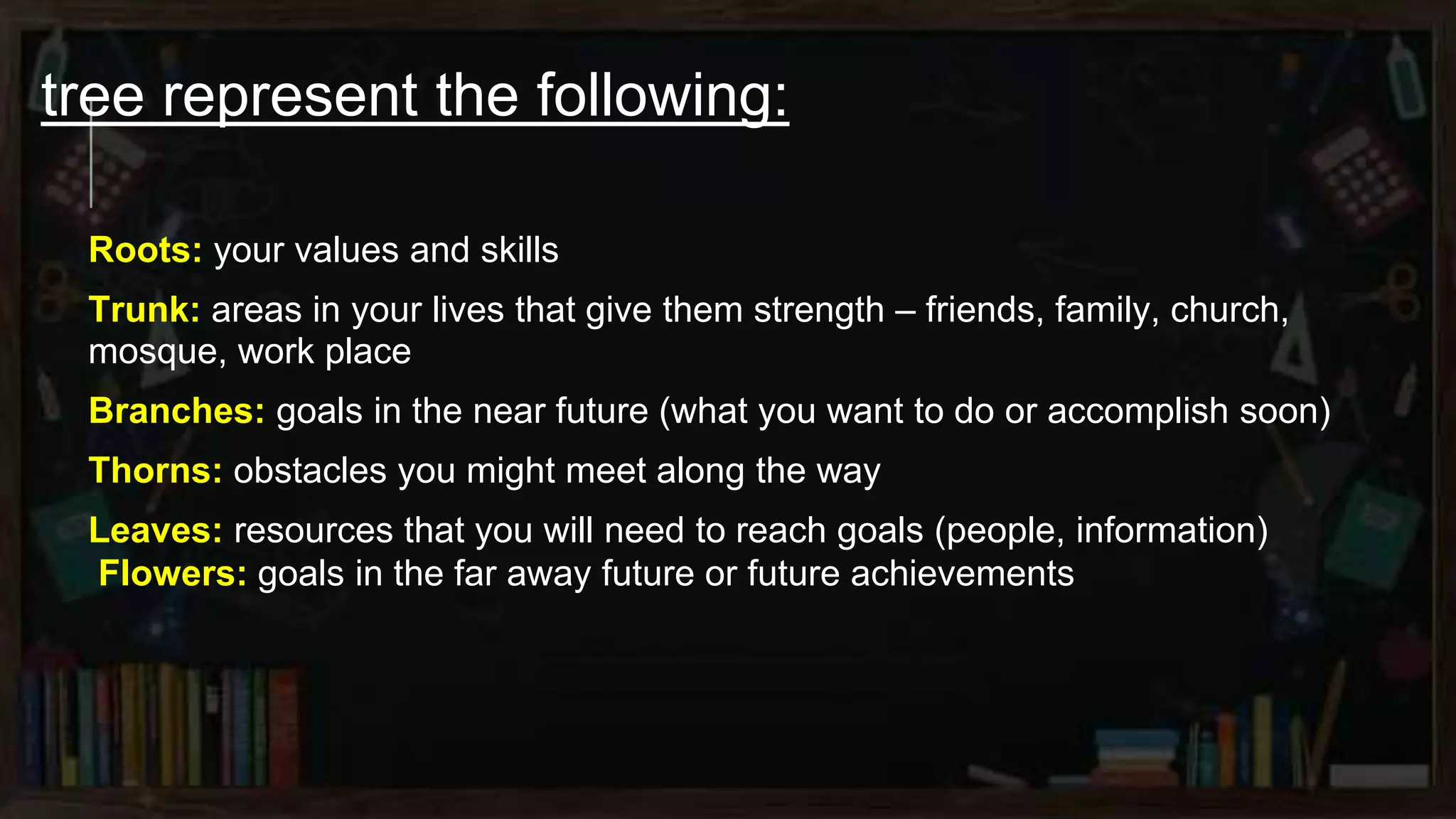 tree represent the following:

Roots: your values and skills

Trunk: areas in your lives that give them strength – friends, family, church, mosque, work place

Branches: goals in the near future (what you want to do or accomplish soon)

Thorns: obstacles you might meet along the way

Leaves: resources that you will need to reach goals (people, information)
Flowers: goals in the far away future or future achievements